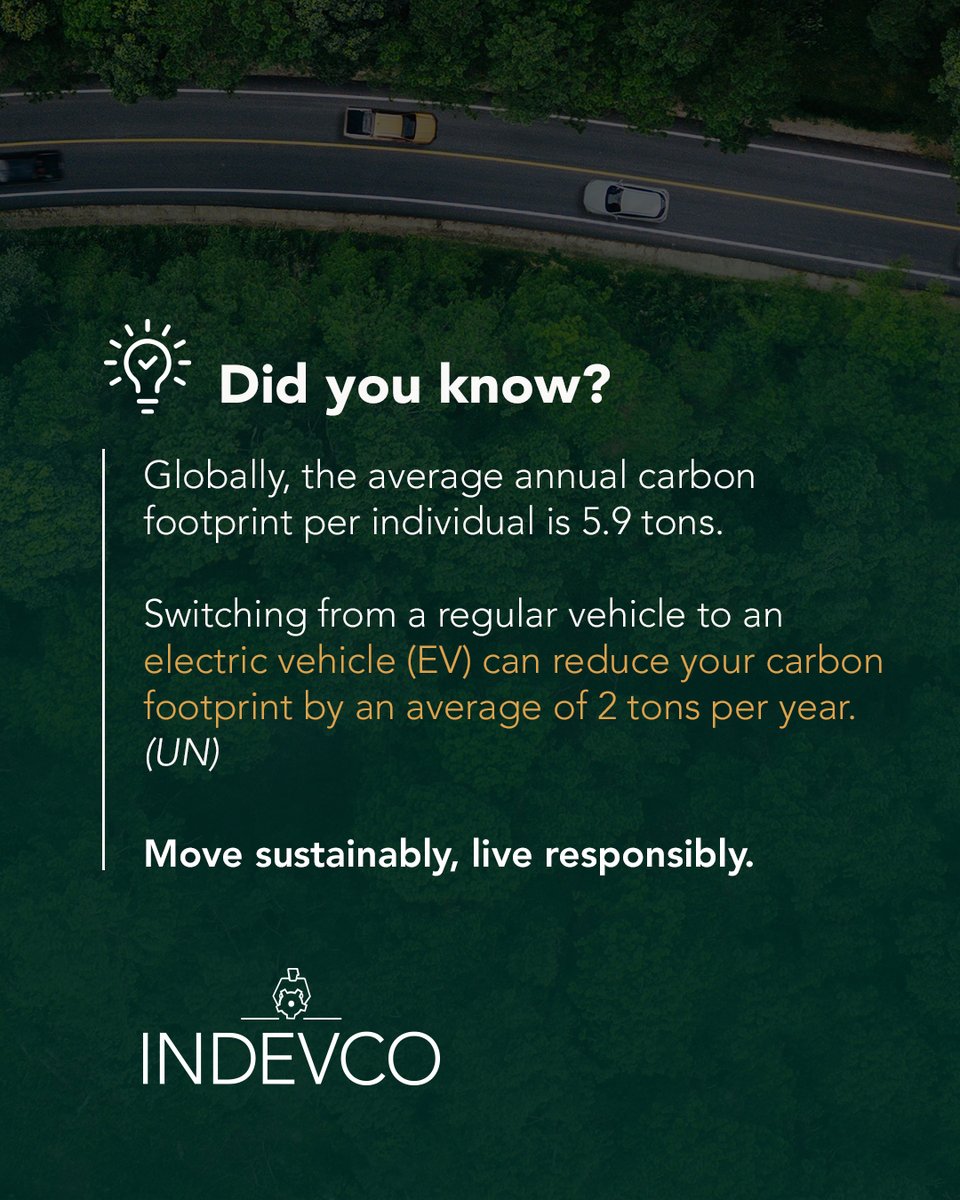 Did you know?

Globally, the average annual carbon footprint per individual is 5.9 tons.

Switching from a regular vehicle to an electric vehicle (EV) can reduce your carbon footprint by an average of 2 tons per year. (UN)

Move sustainably, live responsibly.

INDEVCO